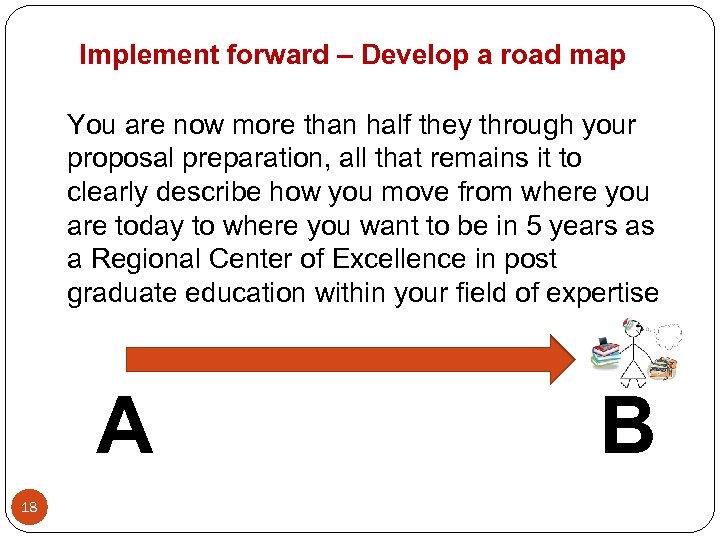 Implement forward – Develop a road map

You are now more than half they through your proposal preparation, all that remains it to clearly describe how you move from where you are today to where you want to be in 5 years as a Regional Center of Excellence in post graduate education within your field of expertise

A

B

18